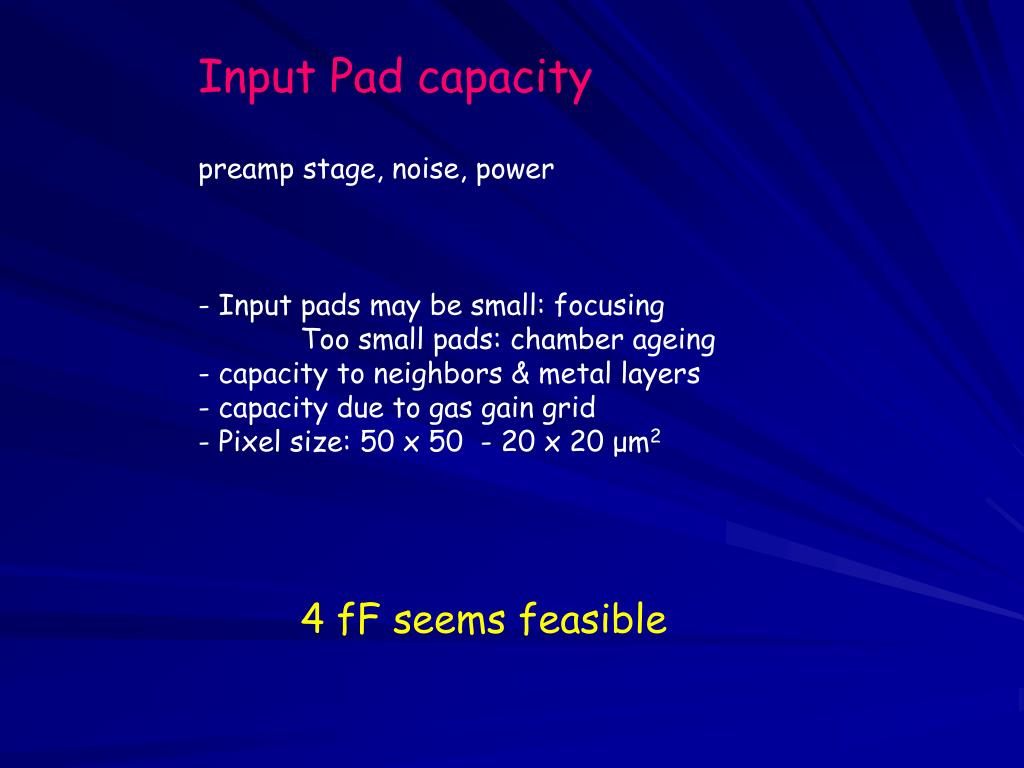 Input Pad capacity

preamp stage, noise, power

- Input pads may be small: focusing
Too small pads: chamber ageing
- capacity to neighbors & metal layers
- capacity due to gas gain grid
- Pixel size: 50 x 50 - 20 x 20 $\mu m^2$

4 fF seems feasible